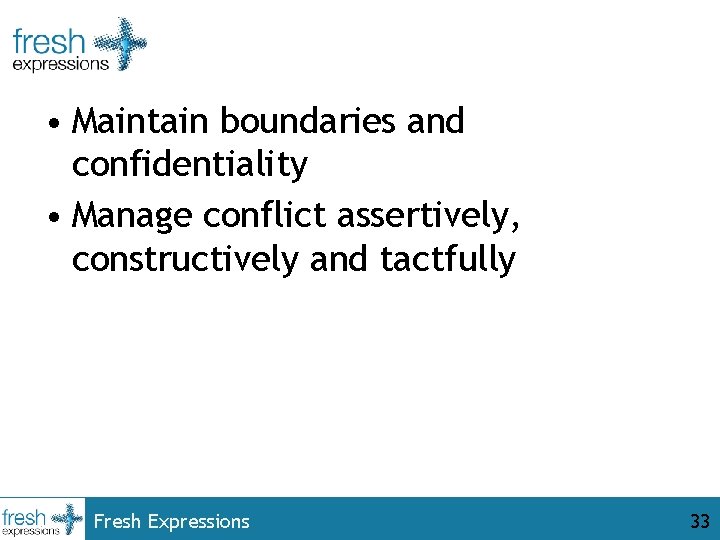 fresh expressions

• Maintain boundaries and confidentiality
• Manage conflict assertively, constructively and tactfully

fresh expressions

Fresh Expressions

33